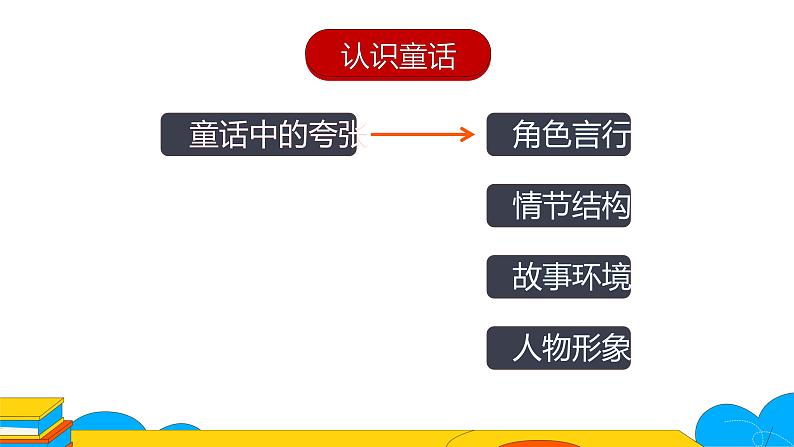 认识童话

童话中的夸张

角色言行

情节结构

故事环境

人物形象